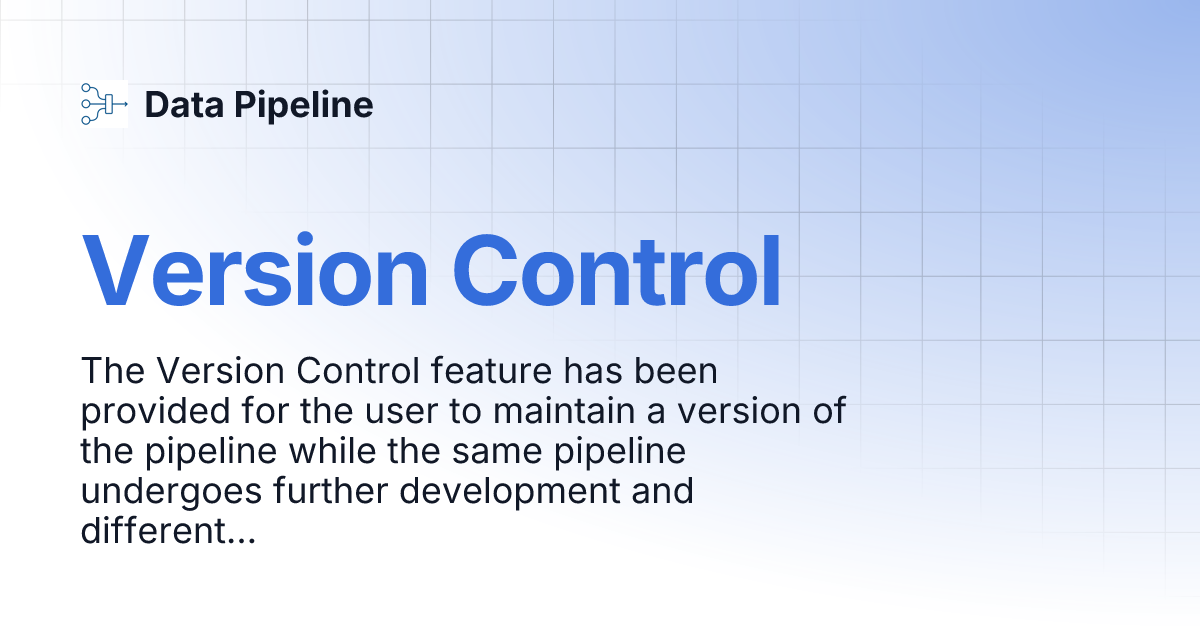 Data Pipeline

Version Control

The Version Control feature has been provided for the user to maintain a version of the pipeline while the same pipeline undergoes further development and different...